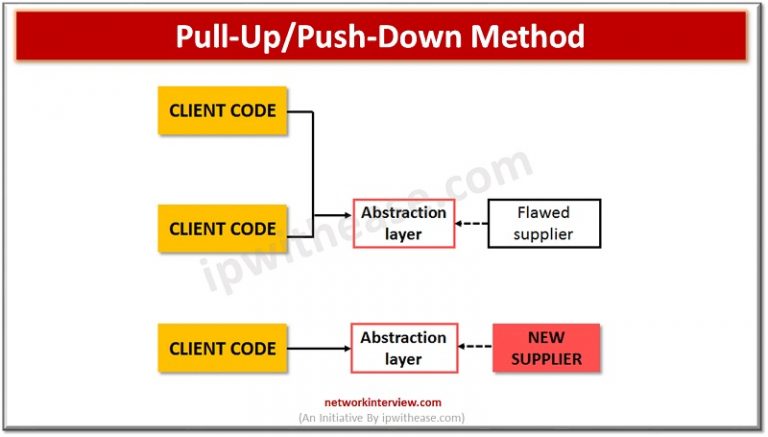 Pull-Up/Push-Down Method

CLIENT CODE

CLIENT CODE

Abstraction layer

Flawed supplier

ipwithease.com

CLIENT CODE

Abstraction layer

NEW SUPPLIER

networkinterview.com
(An Initiative By ipwithease.com)